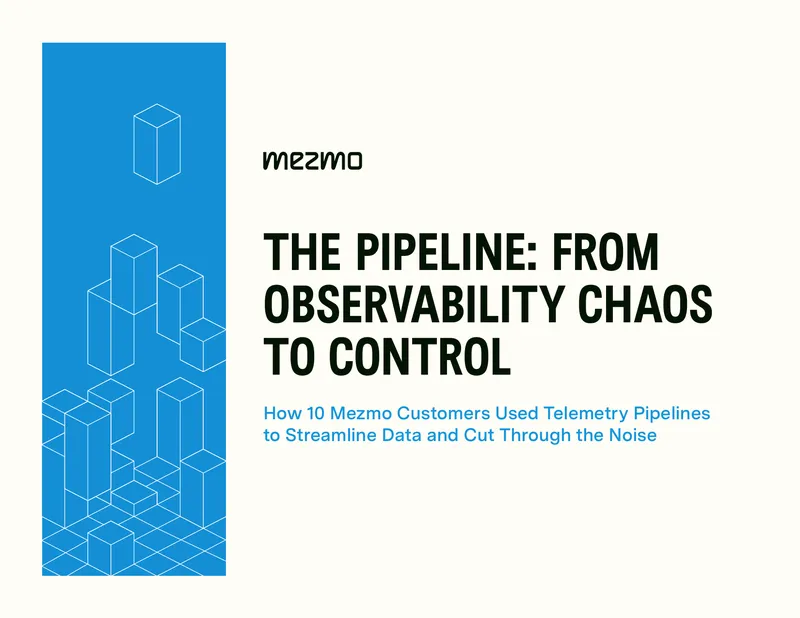 mezmo

THE PIPELINE: FROM OBSERVABILITY CHAOS TO CONTROL

How 10 Mezmo Customers Used Telemetry Pipelines to Streamline Data and Cut Through the Noise